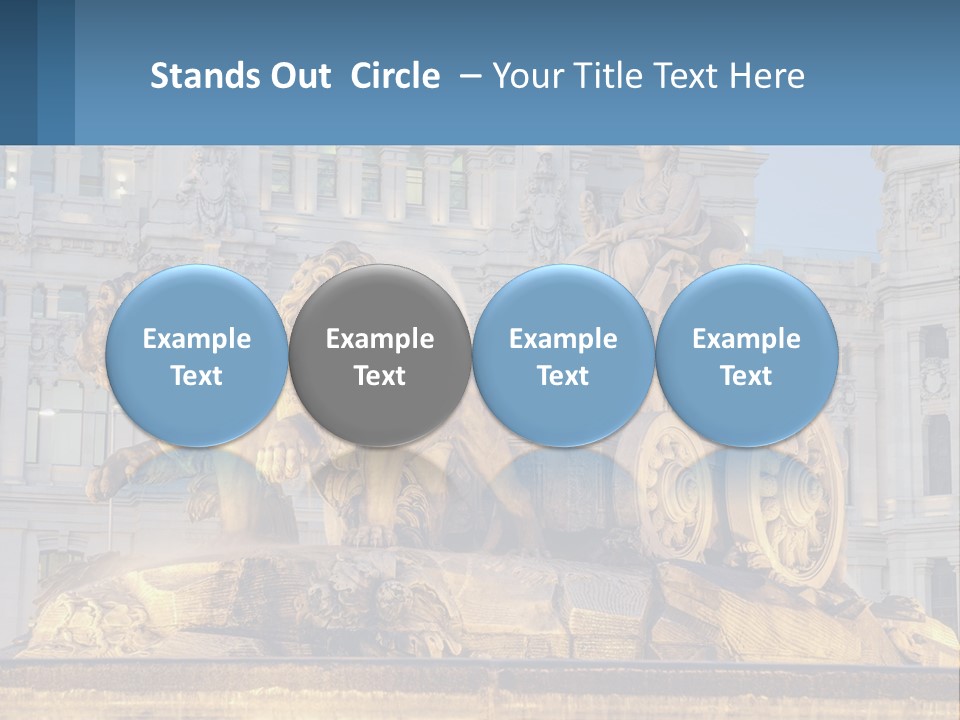 Stands Out Circle – Your Title Text Here

Example Text

Example Text

Example Text

Example Text